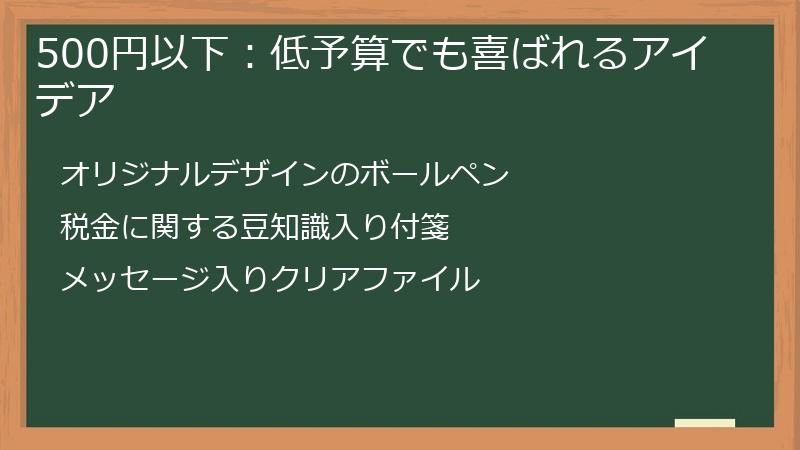 500円以下：低予算でも喜ばれるアイデア

オリジナルデザインのボールペン

税金に関する豆知識入り付箋

メッセージ入りクリアファイル